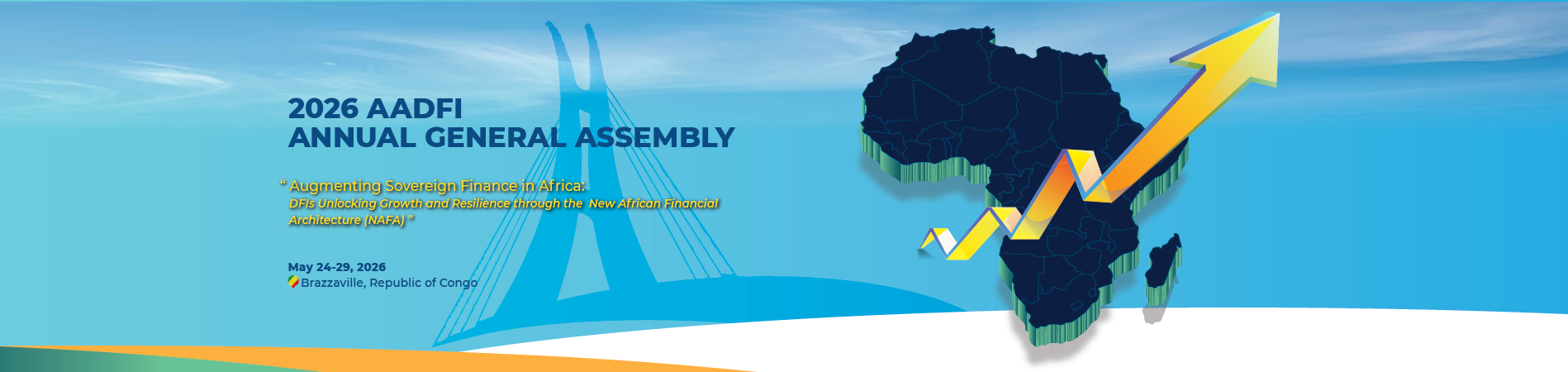 2026 AADFI
ANNUAL GENERAL ASSEMBLY

" Augmenting Sovereign Finance in Africa:
DFIs Unlocking Growth and Resilience through the New African Financial Architecture (NAFA) "

May 24-29, 2026
Brazzaville, Republic of Congo